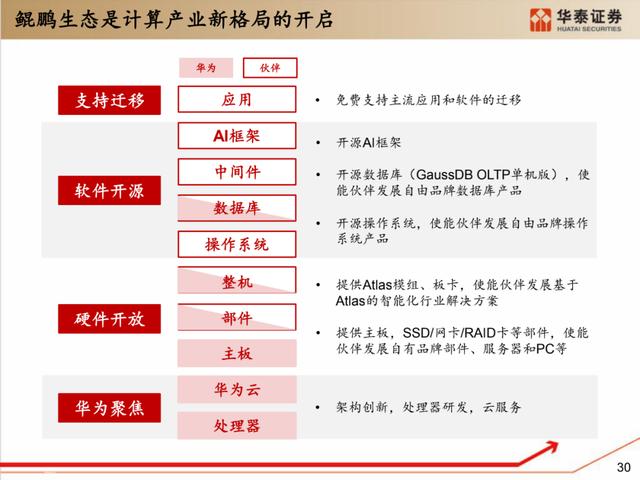 鲲鹏生态是计算产业新格局的开启

华泰证券
HUATAI SECURITIES

华为 伙伴

支持迁移

应用

• 免费支持主流应用和软件的迁移

软件开源

AI框架

中间件

数据库

操作系统

• 开源AI框架

• 开源数据库（GaussDB OLTP单机版），使能伙伴发展自由品牌数据库产品

• 开源操作系统，使能伙伴发展自由品牌操作系统产品

硬件开放

整机

部件

主板

• 提供Atlas模组、板卡，使能伙伴发展基于Atlas的智能化行业解决方案

• 提供主板，SSD/网卡/RAID卡等部件，使能伙伴发展自有品牌部件、服务器和PC等

华为聚焦

华为云

处理器

• 架构创新，处理器研发，云服务

30